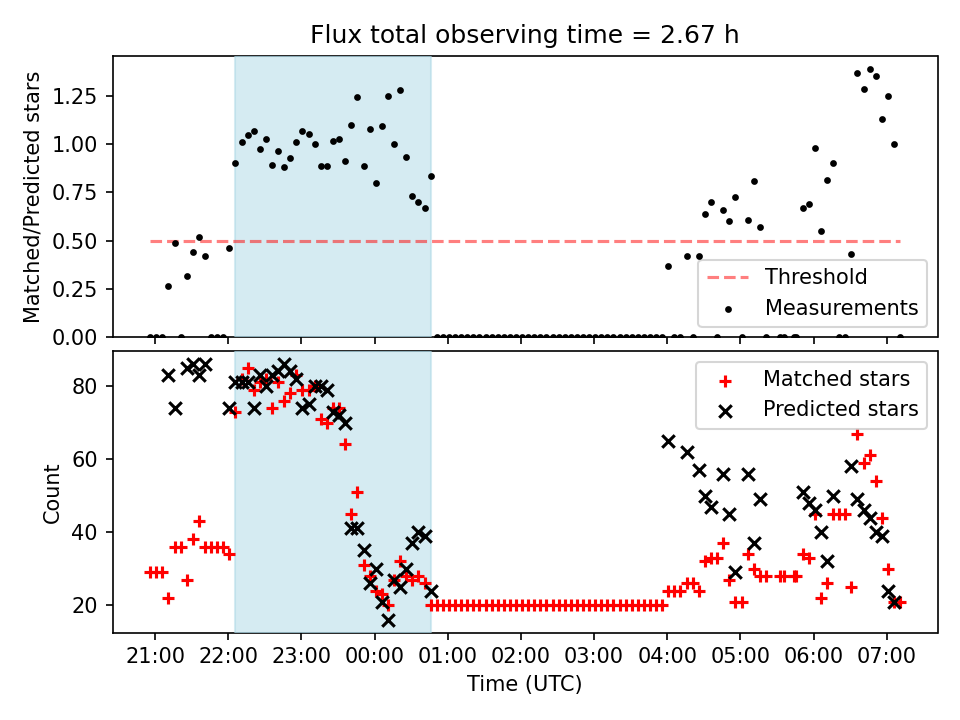 Flux total observing time = 2.67 h

Matched/Predicted stars

1.25
1.00
0.75
0.50
0.25
0.00

Threshold
Measurements

Count

80
60
40
20

Matched stars
Predicted stars

21:00 22:00 23:00 00:00 01:00 02:00 03:00 04:00 05:00 06:00 07:00

Time (UTC)